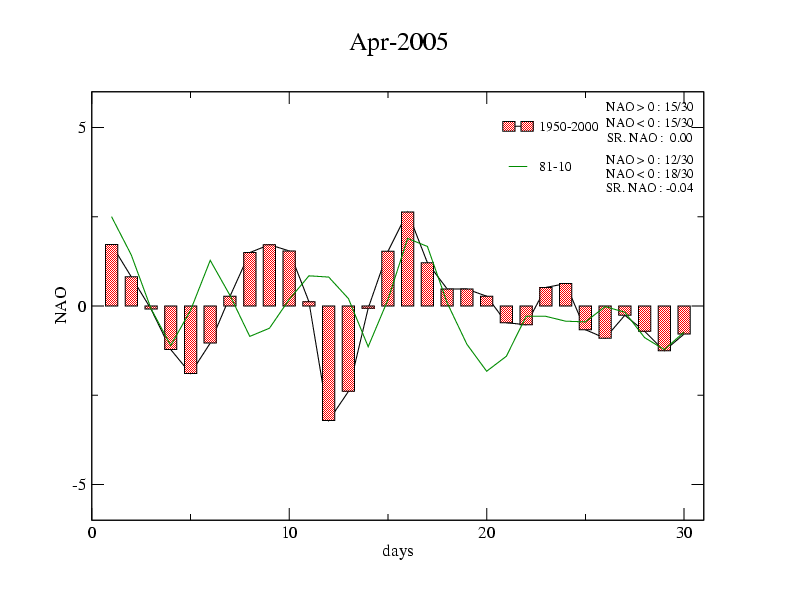 Apr-2005

1950-2000
NAO > 0 : 15/30
NAO < 0 : 15/30
SR. NAO : 0.00

81-10
NAO > 0 : 12/30
NAO < 0 : 18/30
SR. NAO : -0.04

5
0
-5
NAO

0
10
20
30
days